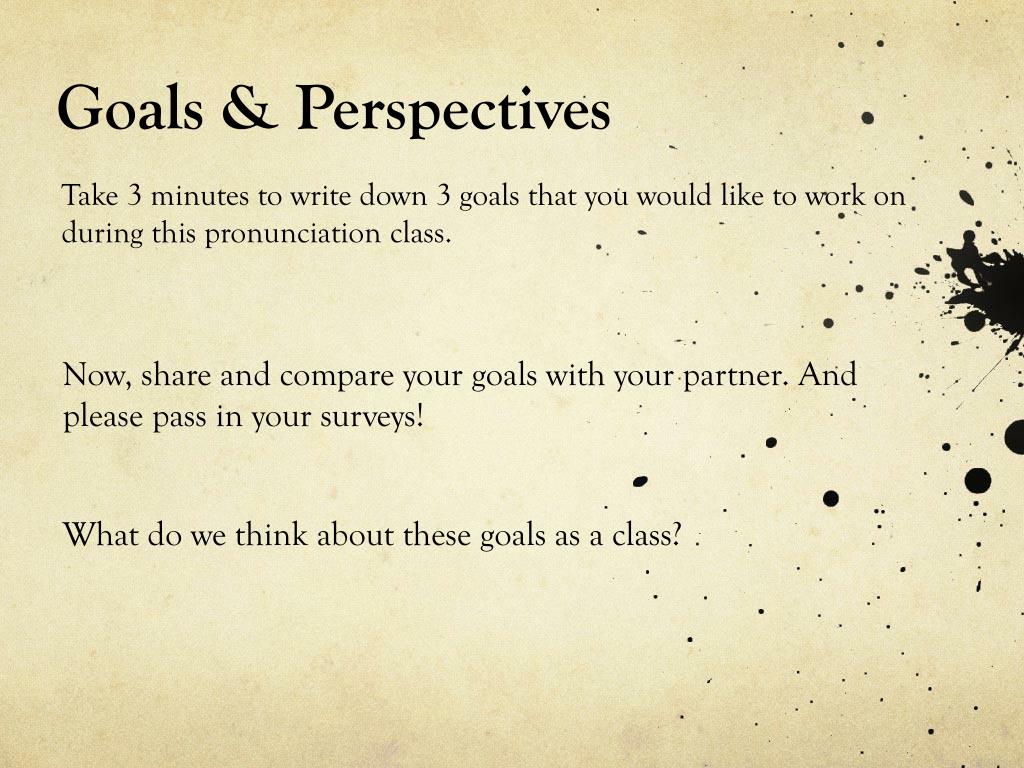 Goals & Perspectives

Take 3 minutes to write down 3 goals that you would like to work on during this pronunciation class.

Now, share and compare your goals with your partner. And please pass in your surveys!

What do we think about these goals as a class?